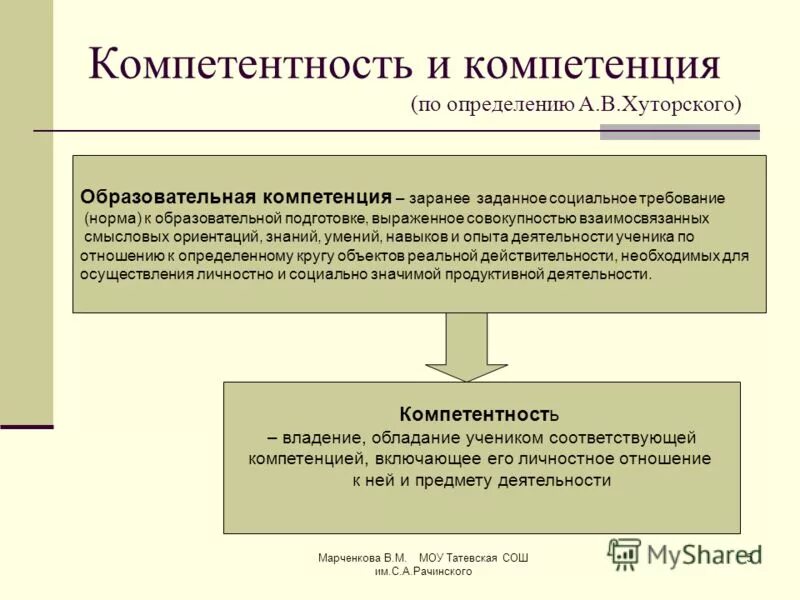 Компетентность и компетенция
(по определению А.В.Хуторского)

Образовательная компетенция – заранее заданное социальное требование (норма) к образовательной подготовке, выраженное совокупностью взаимосвязанных смысловых ориентаций, знаний, умений, навыков и опыта деятельности ученика по отношению к определенному кругу объектов реальной действительности, необходимых для осуществления личностно и социально значимой продуктивной деятельности.

Компетентность
– владение, обладание учеником соответствующей компетенцией, включающее его личностное отношение к ней и предмету деятельности

Марченкова В.М. МОУ Татевская СОШ им.С.А.Рачинского

MyShared

5